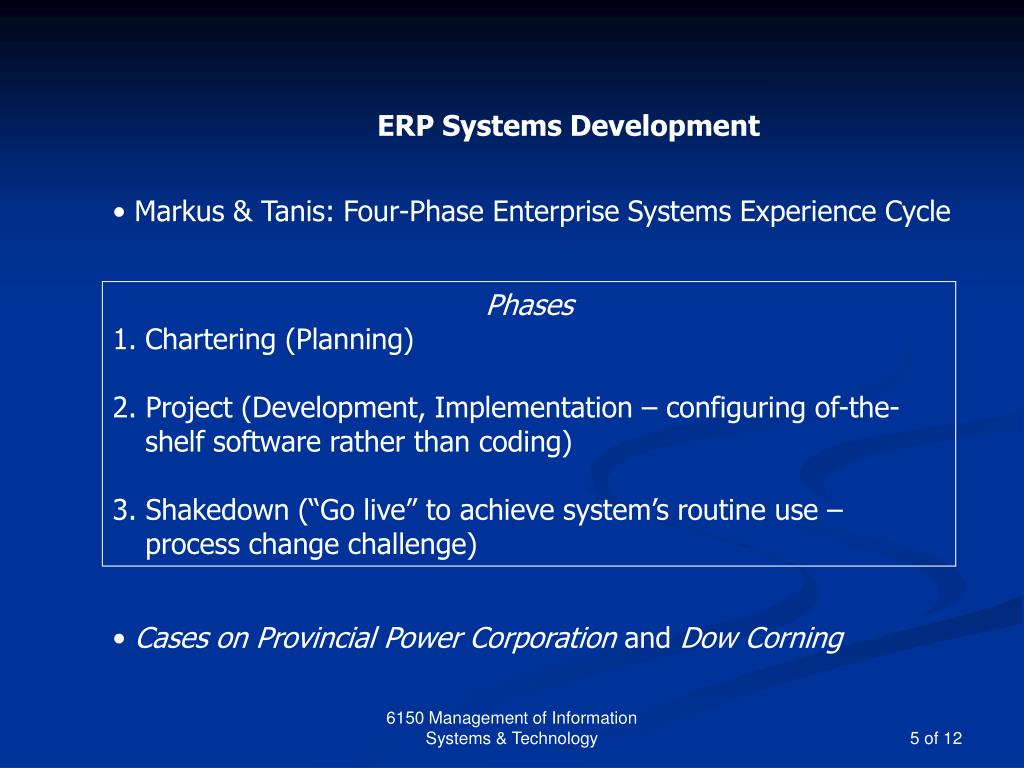 ERP Systems Development

• Markus & Tanis: Four-Phase Enterprise Systems Experience Cycle

Phases
1. Chartering (Planning)

2. Project (Development, Implementation – configuring of-the-shelf software rather than coding)

3. Shakedown (“Go live” to achieve system’s routine use – process change challenge)

• Cases on Provincial Power Corporation and Dow Corning

6150 Management of Information Systems & Technology

5 of 12